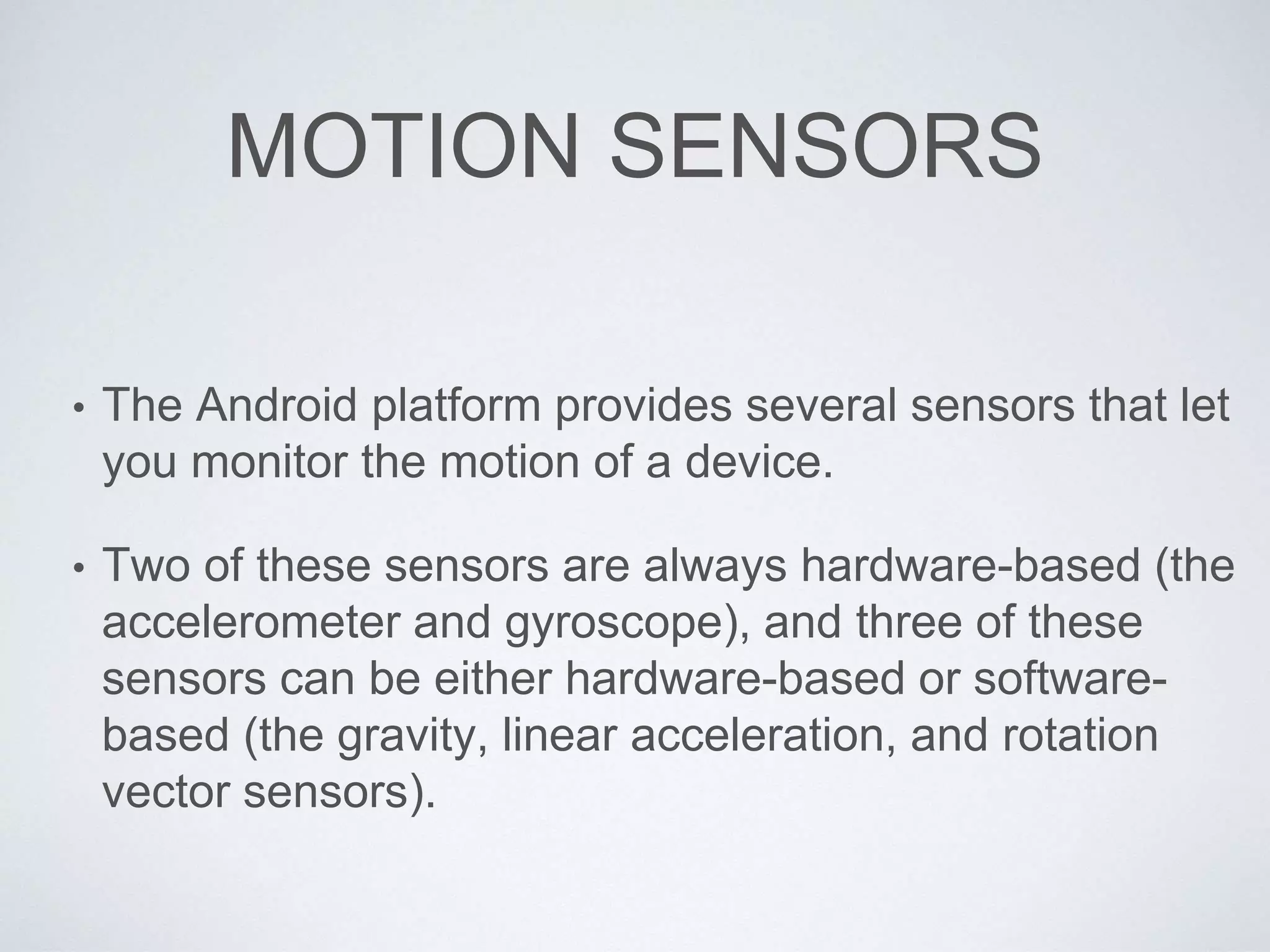 MOTION SENSORS

• The Android platform provides several sensors that let you monitor the motion of a device.

• Two of these sensors are always hardware-based (the accelerometer and gyroscope), and three of these sensors can be either hardware-based or software-based (the gravity, linear acceleration, and rotation vector sensors).